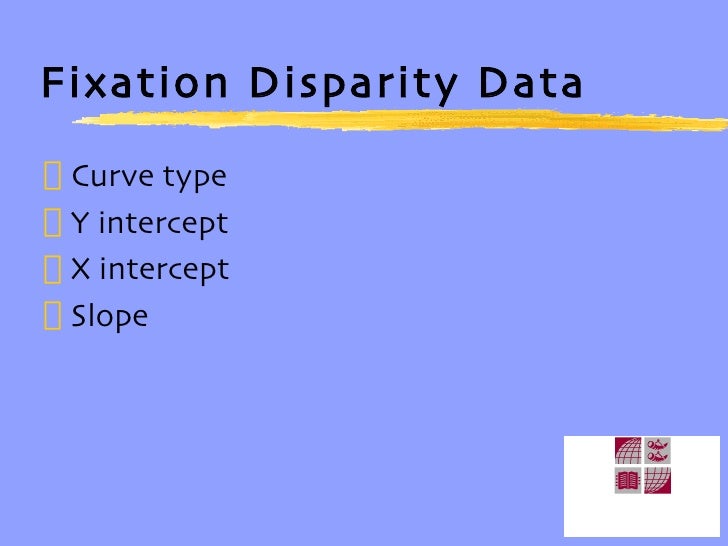 Fixation Disparity Data

Curve type
Y intercept
X intercept
Slope